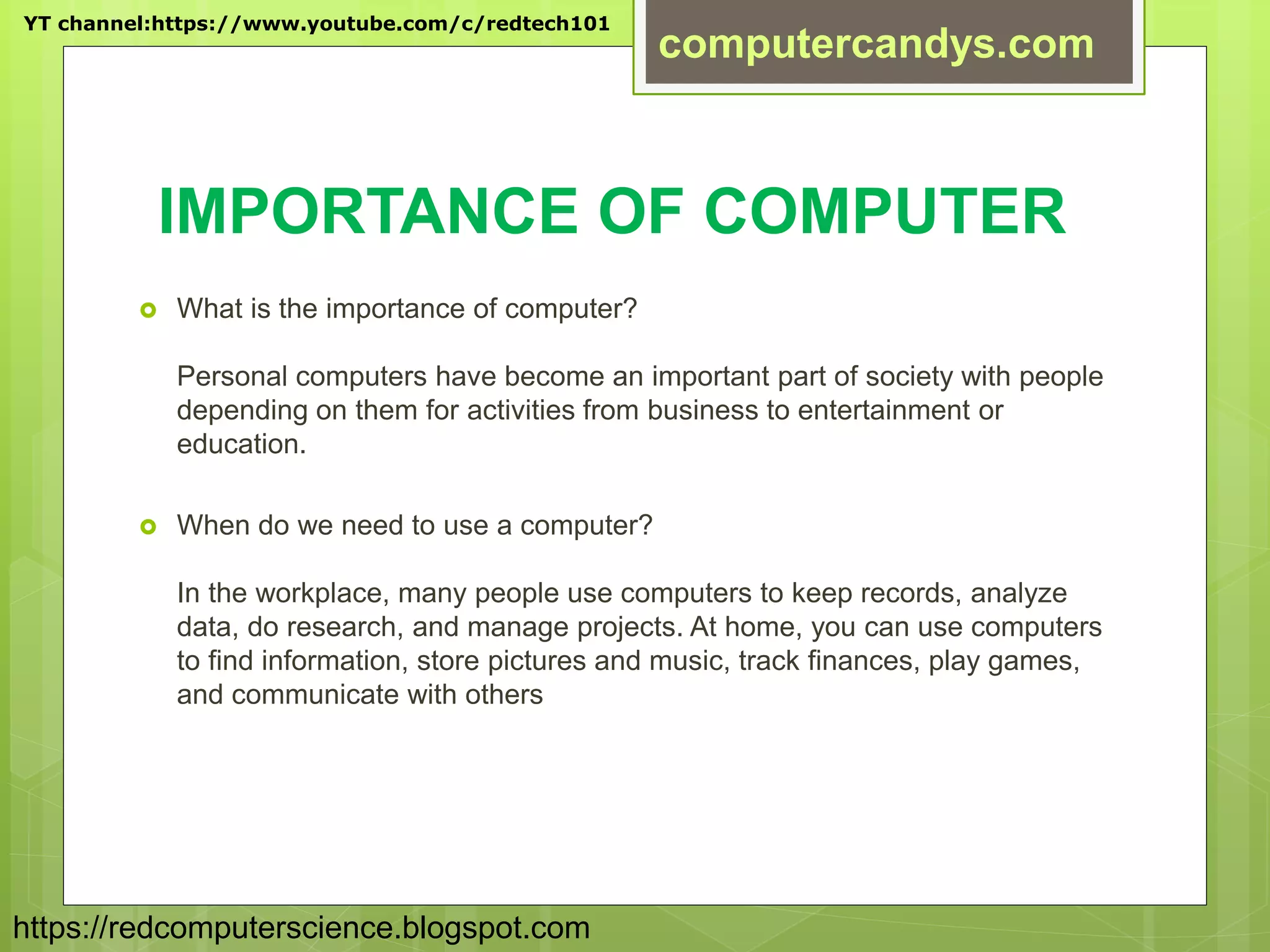 YT channel:https://www.youtube.com/c/redtech101

computercandys.com

IMPORTANCE OF COMPUTER

What is the importance of computer?

Personal computers have become an important part of society with people depending on them for activities from business to entertainment or education.

When do we need to use a computer?

In the workplace, many people use computers to keep records, analyze data, do research, and manage projects. At home, you can use computers to find information, store pictures and music, track finances, play games, and communicate with others

https://redcomputerscience.blogspot.com